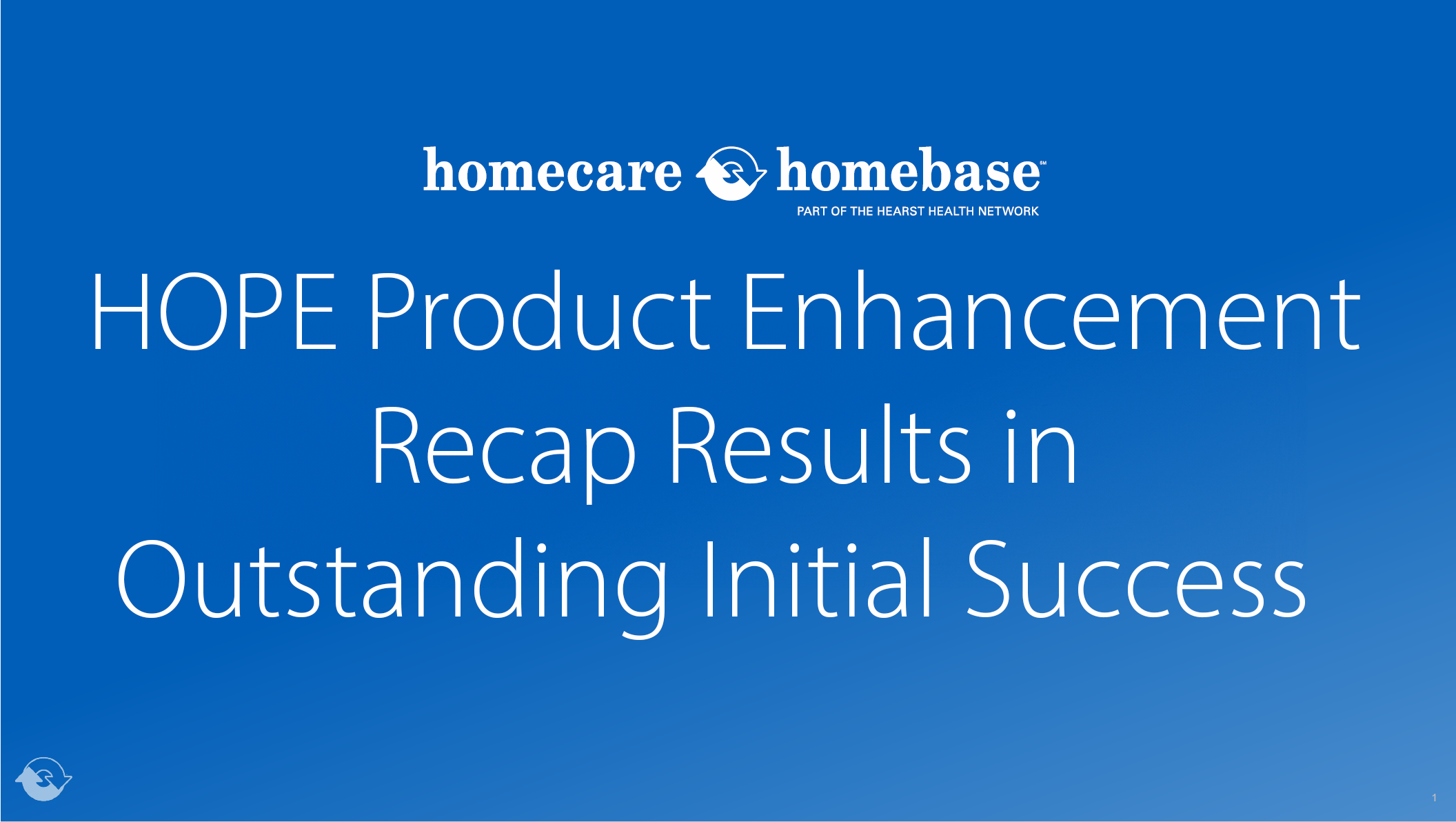 homecare homebase℠
PART OF THE HEARST HEALTH NETWORK

HOPE Product Enhancement Recap Results in Outstanding Initial Success

1